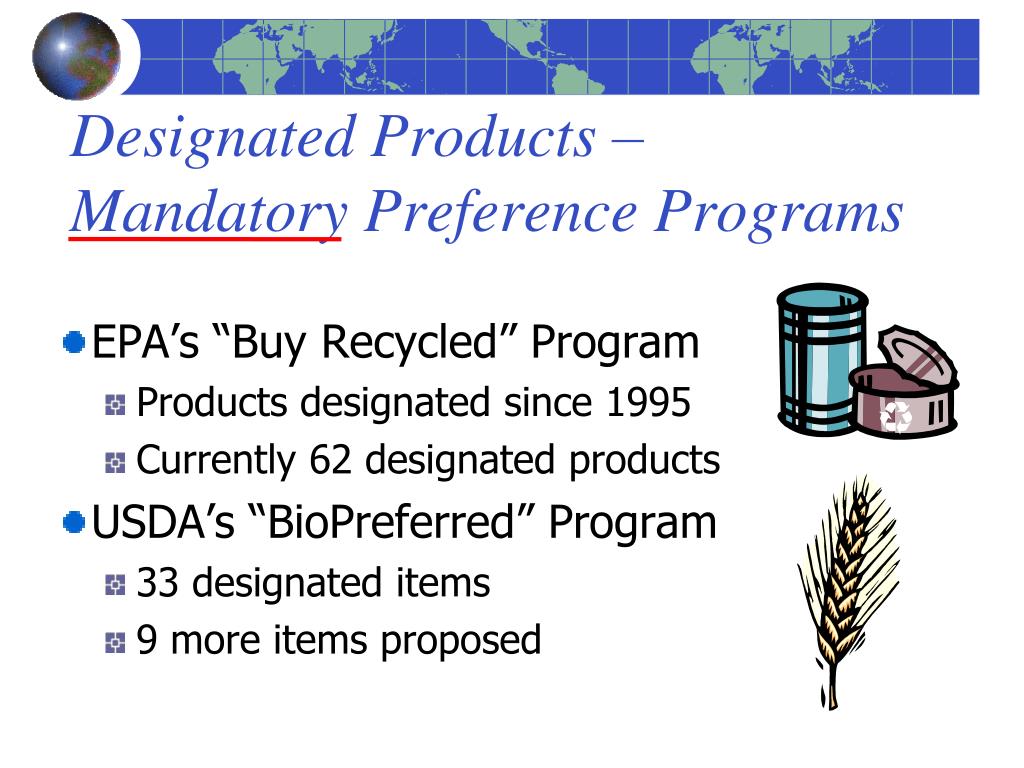 Designated Products – Mandatory Preference Programs

EPA’s “Buy Recycled” Program

Products designated since 1995

Currently 62 designated products

USDA’s “BioPreferred” Program

33 designated items

9 more items proposed